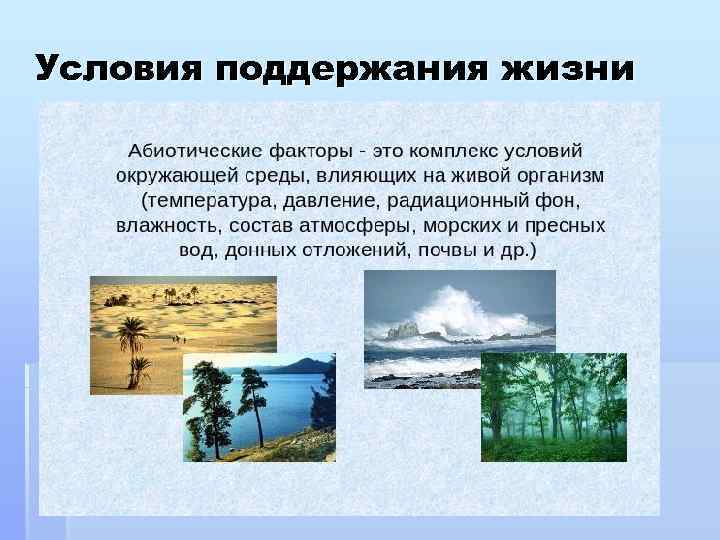 Условия поддержания жизни

Абиотические факторы - это комплекс условий окружающей среды, влияющих на живой организм (температура, давление, радиационный фон, влажность, состав атмосферы, морских и пресных вод, донных отложений, почвы и др.)